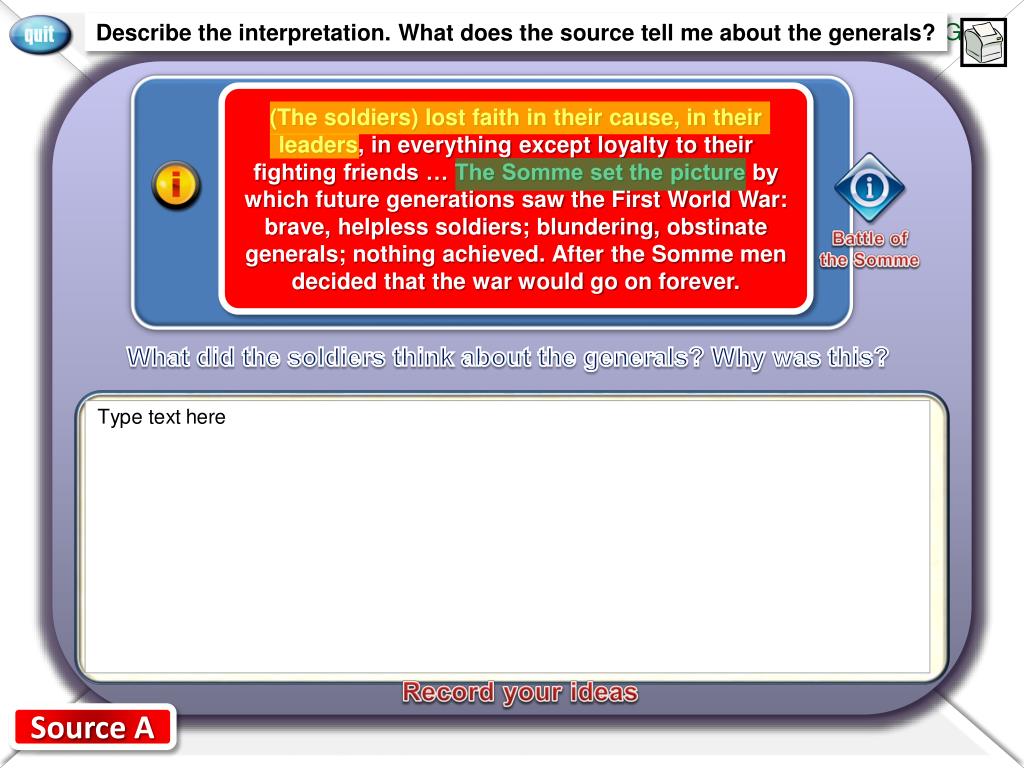 quit

Describe the interpretation. What does the source tell me about the generals?

(The soldiers) lost faith in their cause, in their leaders, in everything except loyalty to their fighting friends … The Somme set the picture by which future generations saw the First World War: brave, helpless soldiers; blundering, obstinate generals; nothing achieved. After the Somme men decided that the war would go on forever.

Battle of the Somme

What did the soldiers think about the generals? Why was this?

Type text here

Record your ideas

Source A